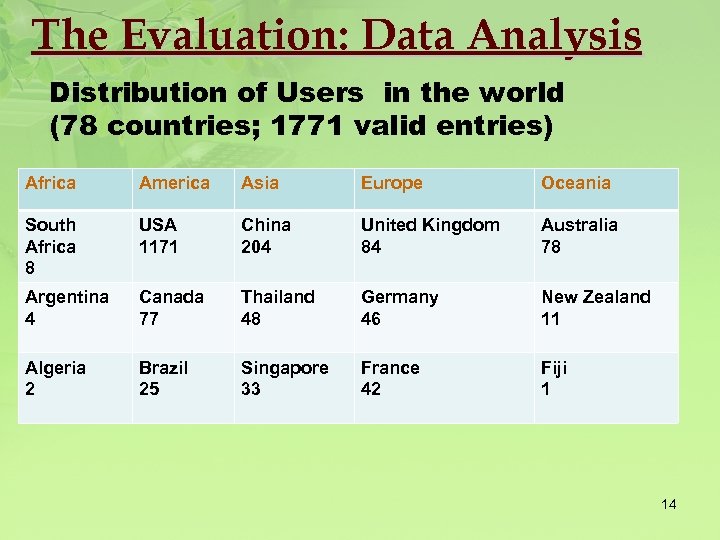 The Evaluation: Data Analysis

Distribution of Users in the world (78 countries; 1771 valid entries)

| Africa | America | Asia | Europe | Oceania |
|---|---|---|---|---|
| South Africa 8 | USA 1171 | China 204 | United Kingdom 84 | Australia 78 |
| Argentina 4 | Canada 77 | Thailand 48 | Germany 46 | New Zealand 11 |
| Algeria 2 | Brazil 25 | Singapore 33 | France 42 | Fiji 1 |

14